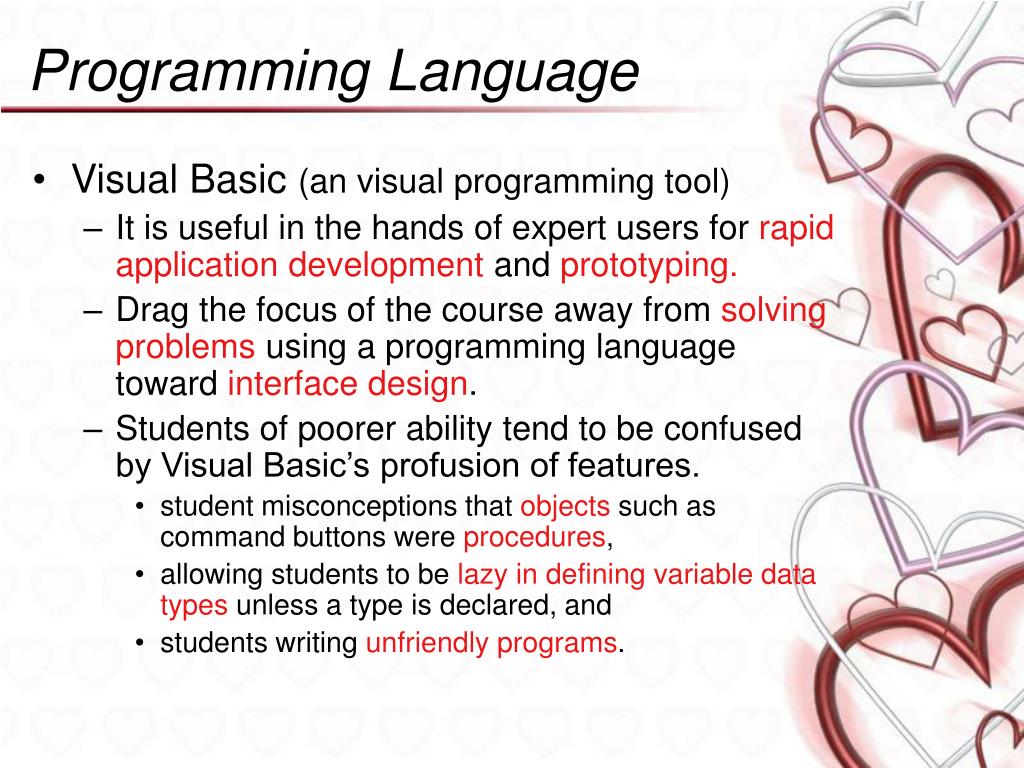 Programming Language

• Visual Basic (an visual programming tool)
– It is useful in the hands of expert users for rapid application development and prototyping.
– Drag the focus of the course away from solving problems using a programming language toward interface design.
– Students of poorer ability tend to be confused by Visual Basic's profusion of features.
• student misconceptions that objects such as command buttons were procedures,
• allowing students to be lazy in defining variable data types unless a type is declared, and
• students writing unfriendly programs.